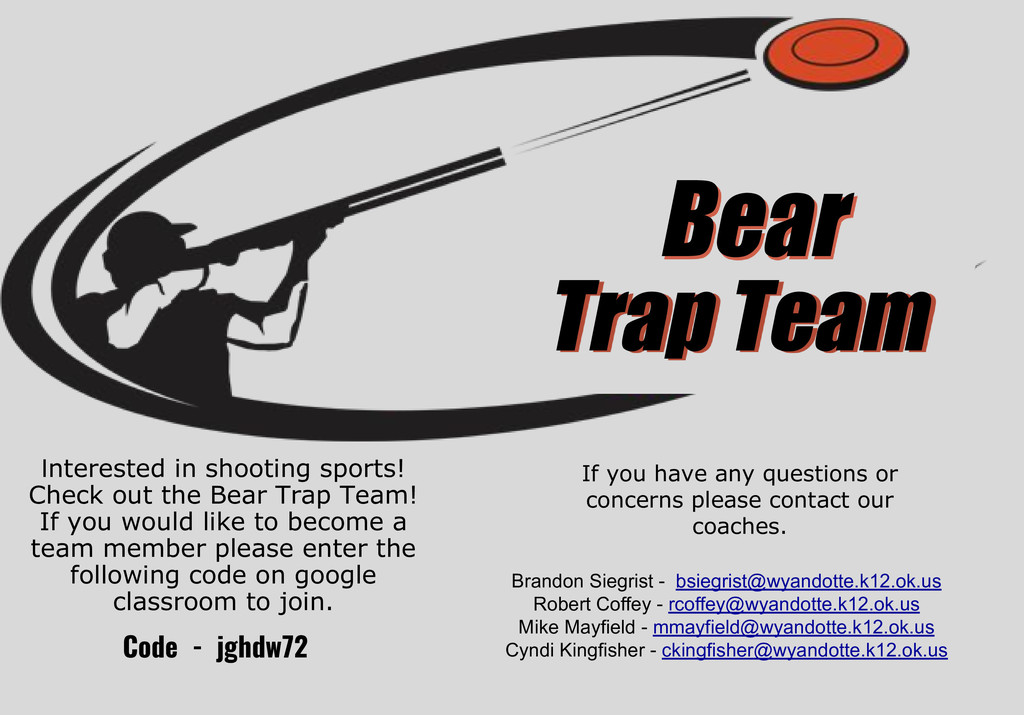 Bear
Trap Team

Interested in shooting sports! Check out the Bear Trap Team! If you would like to become a team member please enter the following code on google classroom to join.

Code - jghdw72

If you have any questions or concerns please contact our coaches.

Brandon Siegrist - bsiegrist@wyandotte.k12.ok.us
Robert Coffey - rcoffey@wyandotte.k12.ok.us
Mike Mayfield - mmayfield@wyandotte.k12.ok.us
Cyndi Kingfisher - ckingfisher@wyandotte.k12.ok.us